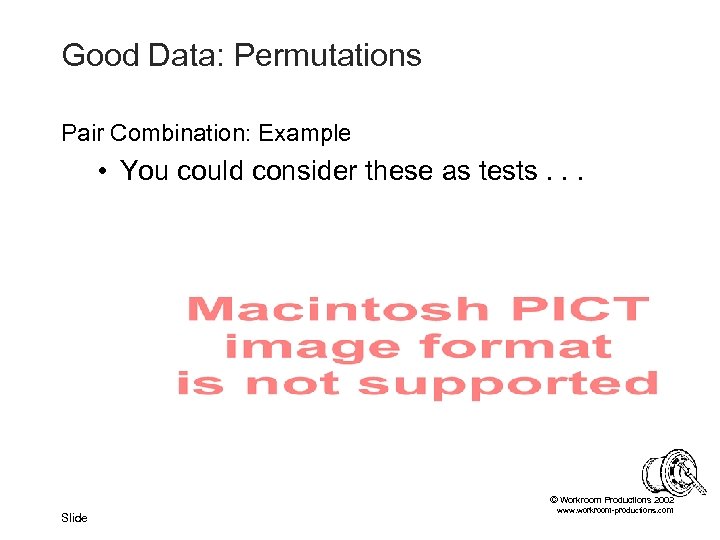 Good Data: Permutations

Pair Combination: Example

• You could consider these as tests . . .

Macintosh PICT image format is not supported

© Workroom Productions 2002
www.workroom-productions.com

Slide